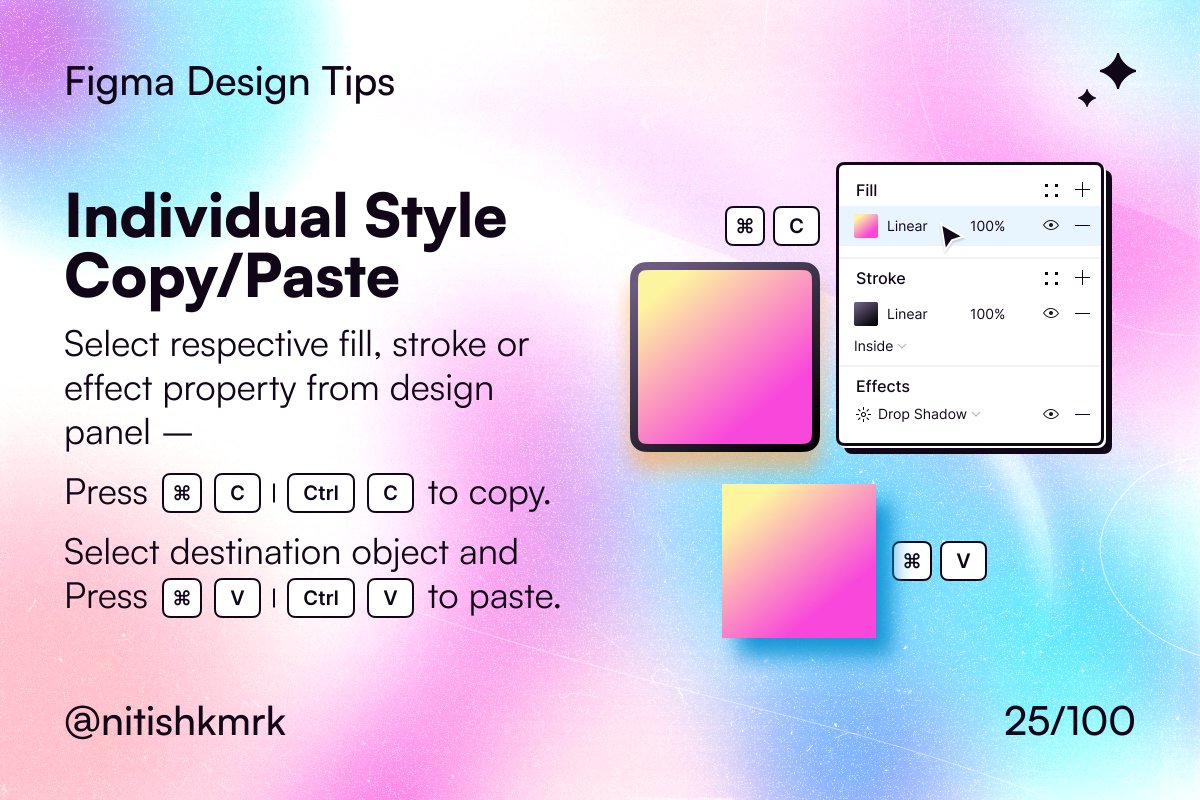 Figma Design Tips

Individual Style Copy/Paste

Select respective fill, stroke or effect property from design panel —

Press ⌘ C | Ctrl C to copy.

Select destination object and Press ⌘ V | Ctrl V to paste.

⌘ C

Fill
Linear 100%

Stroke
Linear 100%
Inside

Effects
Drop Shadow

⌘ V

@nitishkmrk

25/100